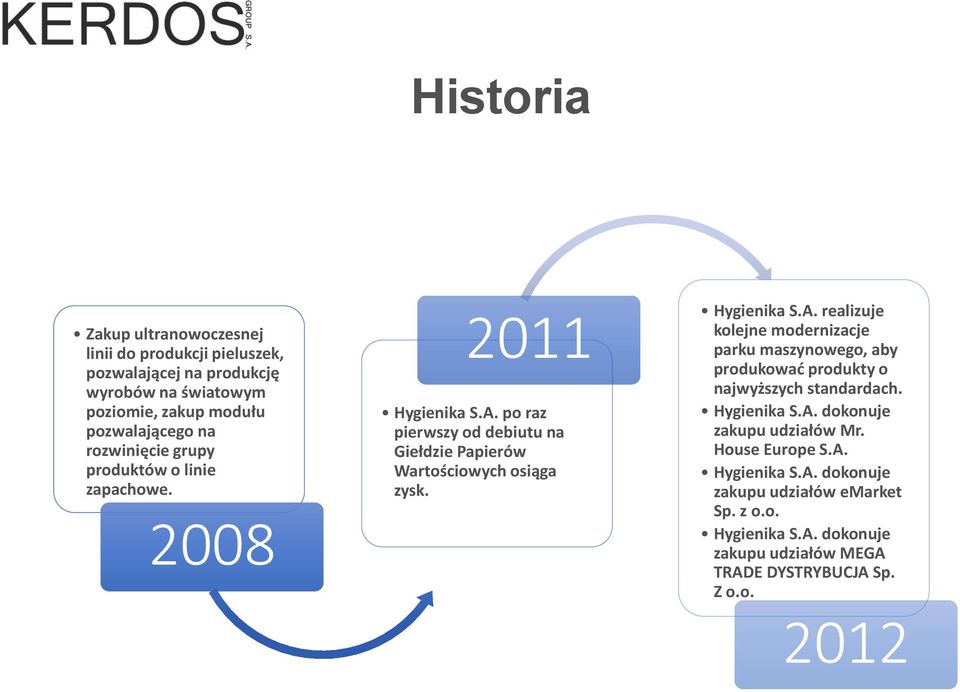 KERDOS GROUP S.A.

Historia

• Zakup ultranowoczesnej linii do produkcji pieluszek, pozwalającej na produkcję wyrobów na światowym poziomie, zakup modułu pozwalającego na rozwinięcie grupy produktów o linie zapachowe.

2008

2011

• Hygienika S.A. po raz pierwszy od debiutu na Giełdzie Papierów Wartościowych osiąga zysk.

• Hygienika S.A. realizuje kolejne modernizacje parku maszynowego, aby produkować produkty o najwyższych standardach.
• Hygienika S.A. dokonuje zakupu udziałów Mr. House Europe S.A.
• Hygienika S.A. dokonuje zakupu udziałów eMarket Sp. z o.o.
• Hygienika S.A. dokonuje zakupu udziałów MEGA TRADE DYSTRYBUCJA Sp. Z o.o.

2012